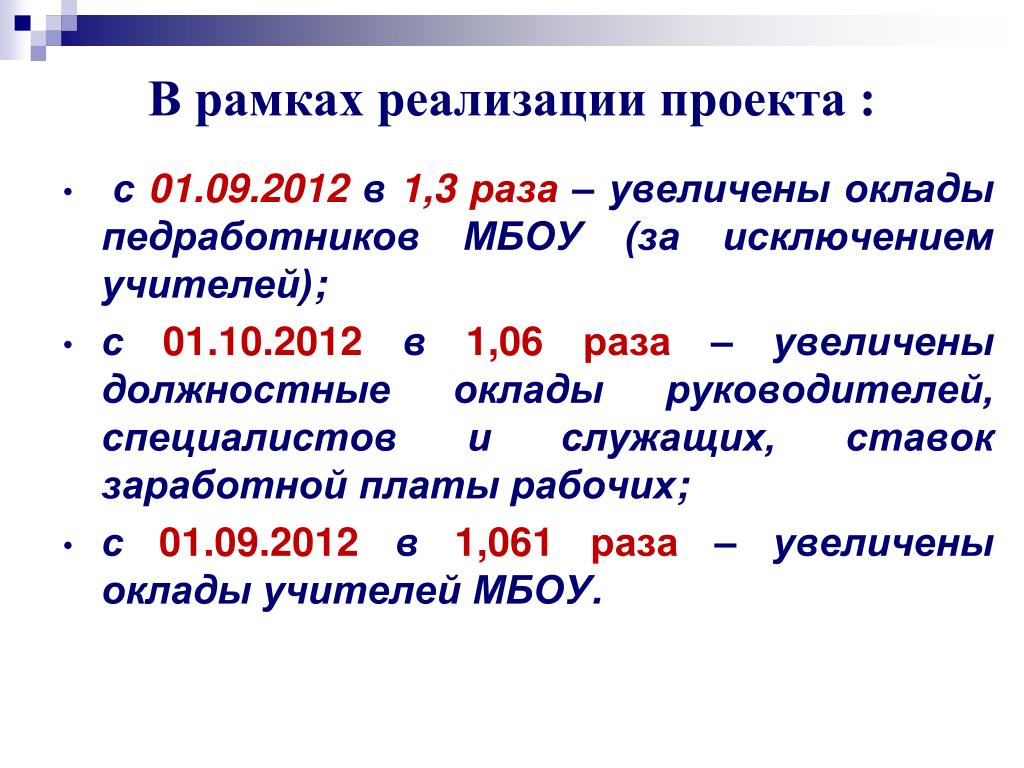 В рамках реализации проекта :

• с 01.09.2012 в 1,3 раза – увеличены оклады педработников МБОУ (за исключением учителей);
• с 01.10.2012 в 1,06 раза – увеличены должностные оклады руководителей, специалистов и служащих, ставок заработной платы рабочих;
• с 01.09.2012 в 1,061 раза – увеличены оклады учителей МБОУ.